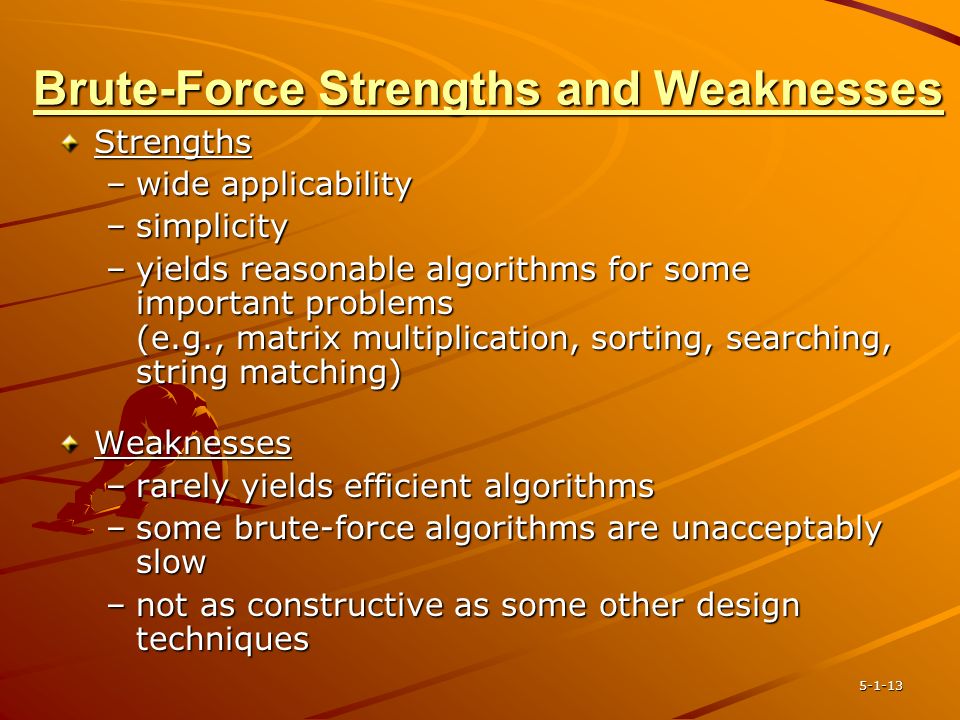 Brute-Force Strengths and Weaknesses

Strengths
– wide applicability
– simplicity
– yields reasonable algorithms for some important problems (e.g., matrix multiplication, sorting, searching, string matching)

Weaknesses
– rarely yields efficient algorithms
– some brute-force algorithms are unacceptably slow
– not as constructive as some other design techniques

5-1-13